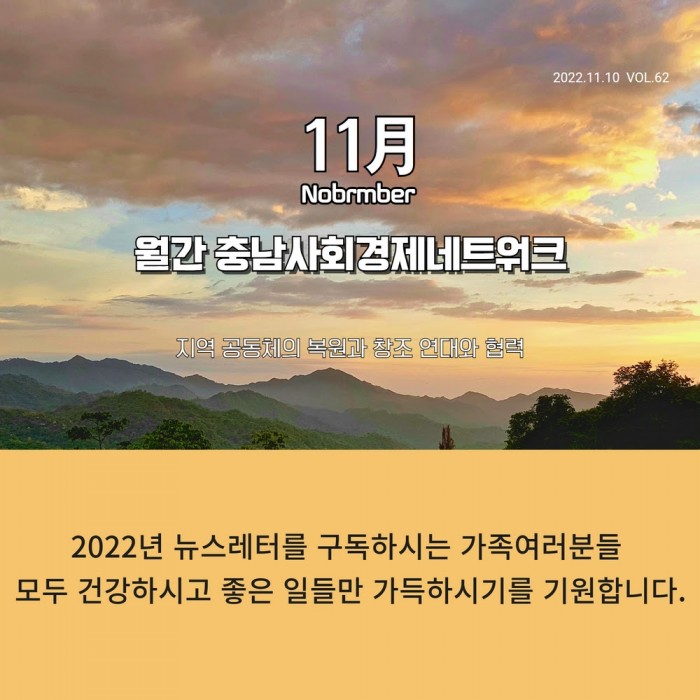 2022.11.10 VOL.62

11月
Nobrmber

월간 충남사회경제네트워크

지역 공동체의 복원과 창조 연대와 협력

2022년 뉴스레터를 구독하시는 가족여러분들
모두 건강하시고 좋은 일들만 가득하시기를 기원합니다.